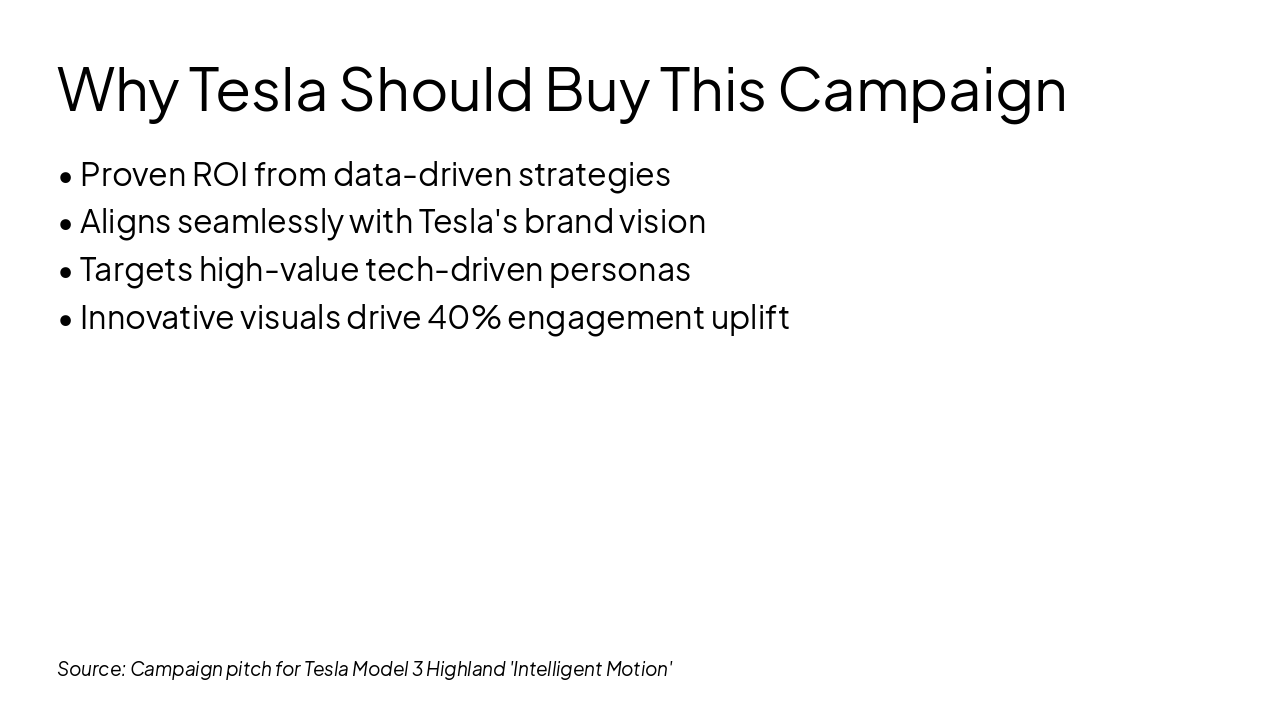 Why Tesla Should Buy This Campaign

• Proven ROI from data-driven strategies
• Aligns seamlessly with Tesla's brand vision
• Targets high-value tech-driven personas
• Innovative visuals drive 40% engagement uplift

Source: Campaign pitch for Tesla Model 3 Highland 'Intelligent Motion'